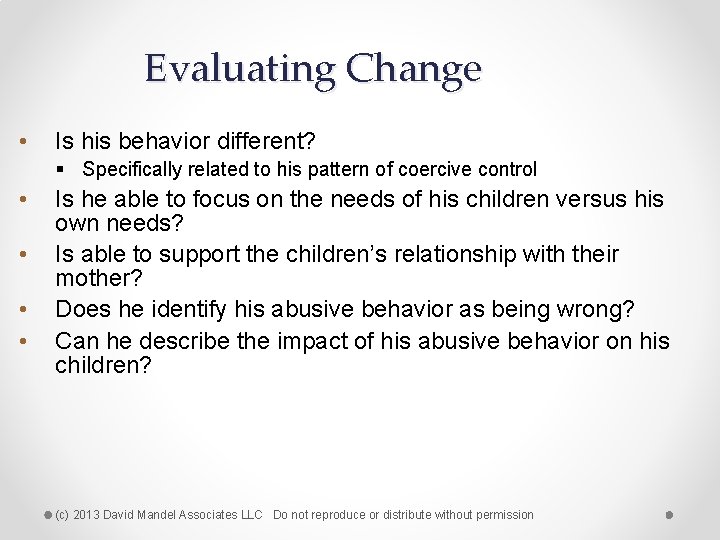 Evaluating Change

• Is his behavior different?
  ▪ Specifically related to his pattern of coercive control
• Is he able to focus on the needs of his children versus his own needs?
• Is able to support the children's relationship with their mother?
• Does he identify his abusive behavior as being wrong?
• Can he describe the impact of his abusive behavior on his children?

(c) 2013 David Mandel Associates LLC Do not reproduce or distribute without permission